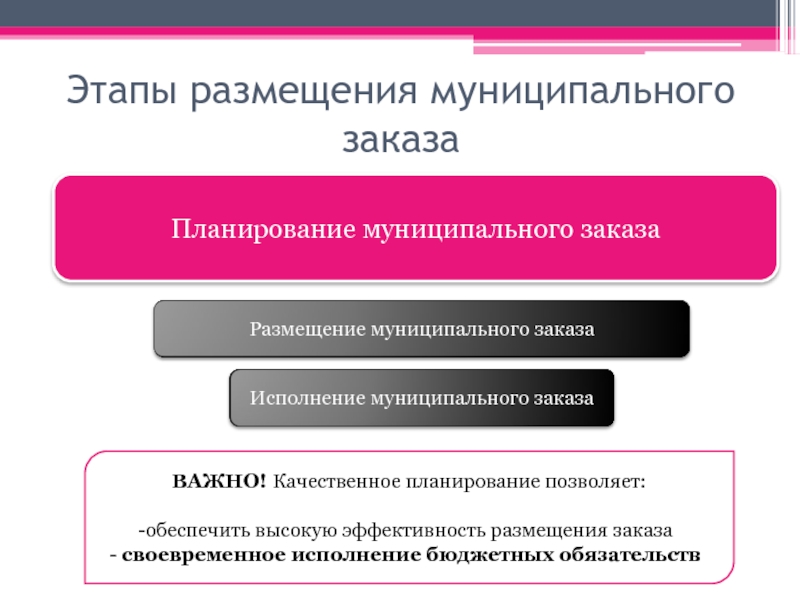 Этапы размещения муниципального заказа

Планирование муниципального заказа

Размещение муниципального заказа

Исполнение муниципального заказа

ВАЖНО! Качественное планирование позволяет:

-обеспечить высокую эффективность размещения заказа
- своевременное исполнение бюджетных обязательств